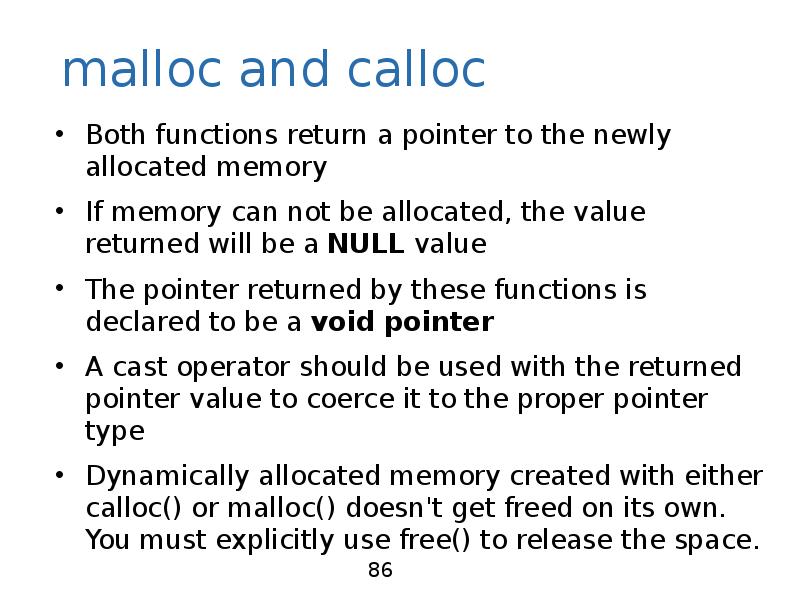 malloc and calloc

• Both functions return a pointer to the newly allocated memory
• If memory can not be allocated, the value returned will be a NULL value
• The pointer returned by these functions is declared to be a void pointer
• A cast operator should be used with the returned pointer value to coerce it to the proper pointer type
• Dynamically allocated memory created with either calloc() or malloc() doesn't get freed on its own. You must explicitly use free() to release the space.

86